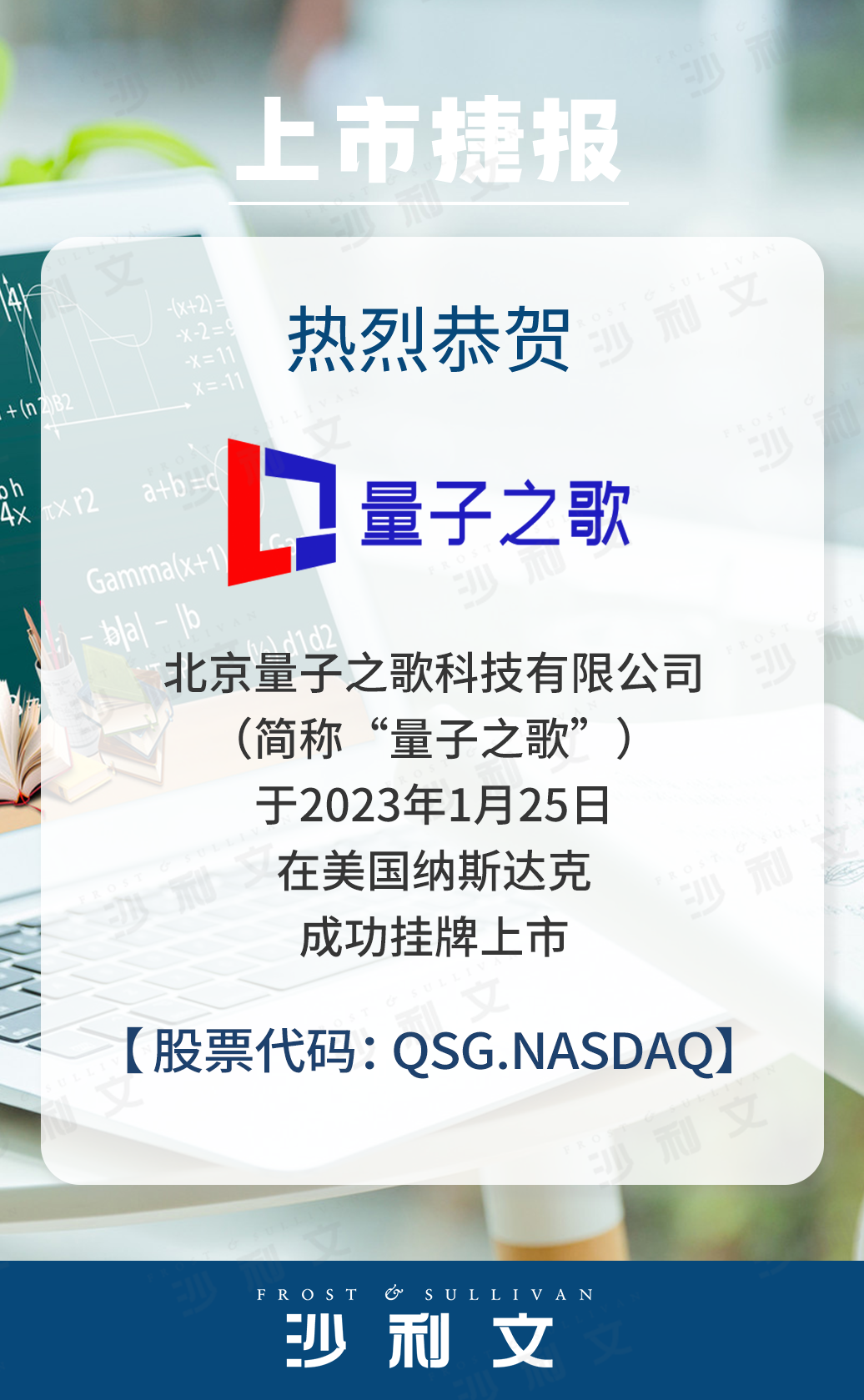 上市捷报

热烈恭贺

量子之歌

北京量子之歌科技有限公司
（简称“量子之歌”）
于2023年1月25日
在美国纳斯达克
成功挂牌上市

【股票代码：QSG.NASDAQ】

FROST & SULLIVAN
沙利文